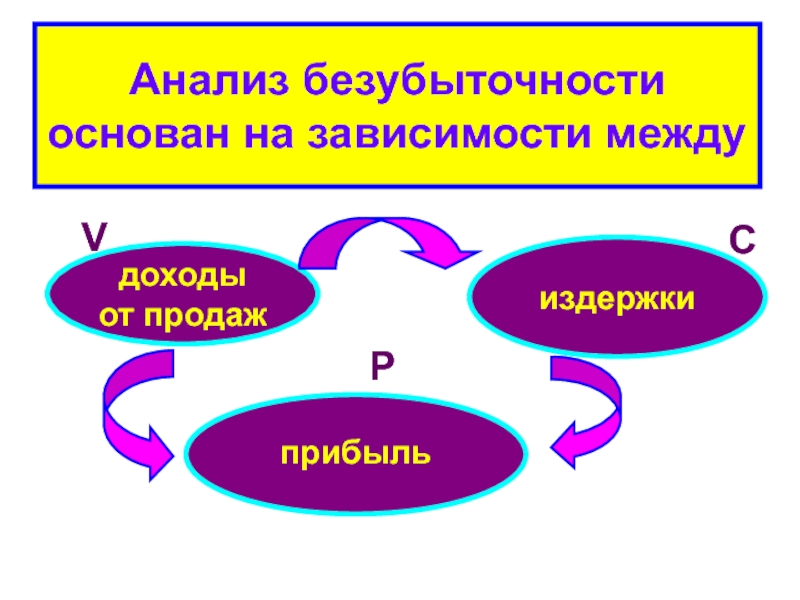 Анализ безубыточности основан на зависимости между

V

доходы от продаж

C

издержки

P

прибыль